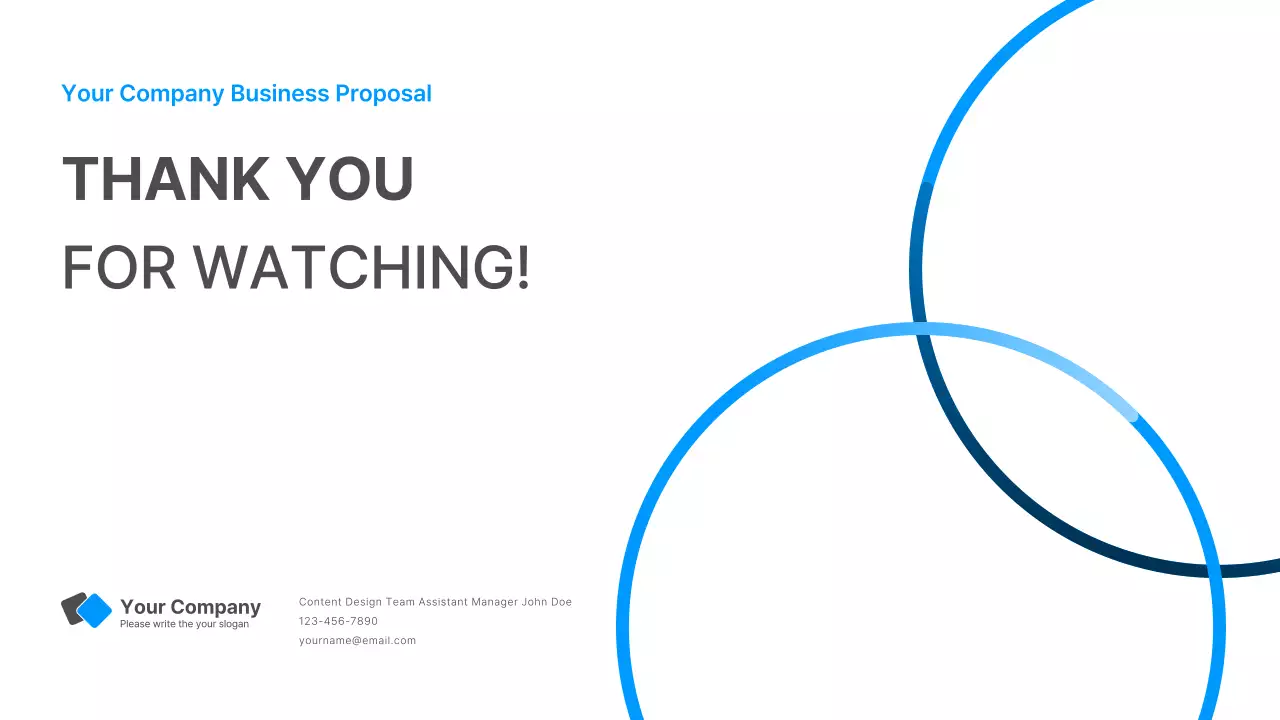 Your Company Business Proposal

THANK YOU
FOR WATCHING!

Your Company
Please write the your slogan

Content Design Team Assistant Manager John Doe
123-456-7890
yourname@email.com